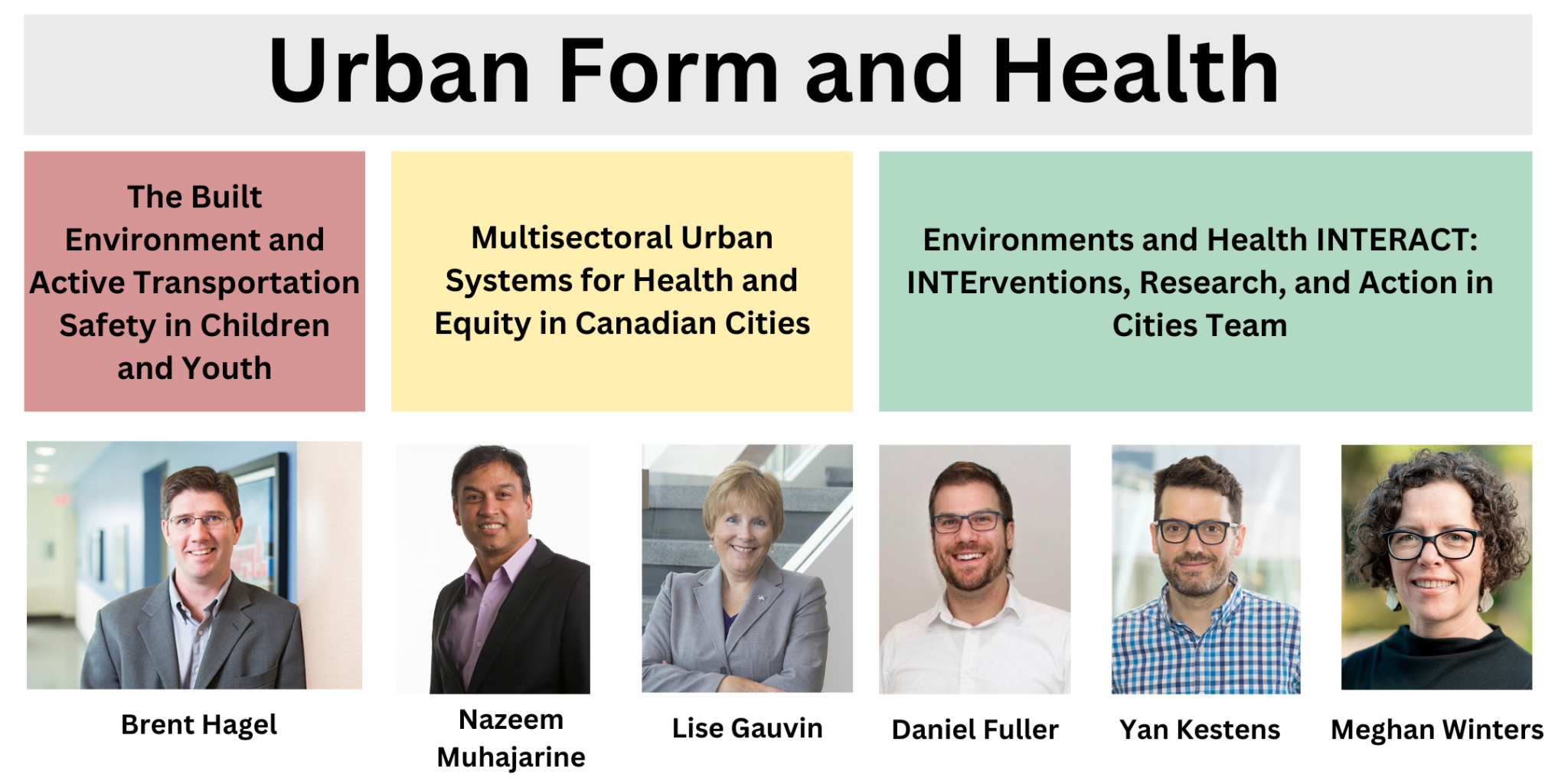 Urban Form and Health

The Built Environment and Active Transportation Safety in Children and Youth

Multisectoral Urban Systems for Health and Equity in Canadian Cities

Environments and Health INTERACT: INTErventions, Research, and Action in Cities Team

Brent Hagel

Nazeem Muhajarine

Lise Gauvin

Daniel Fuller

Yan Kestens

Meghan Winters